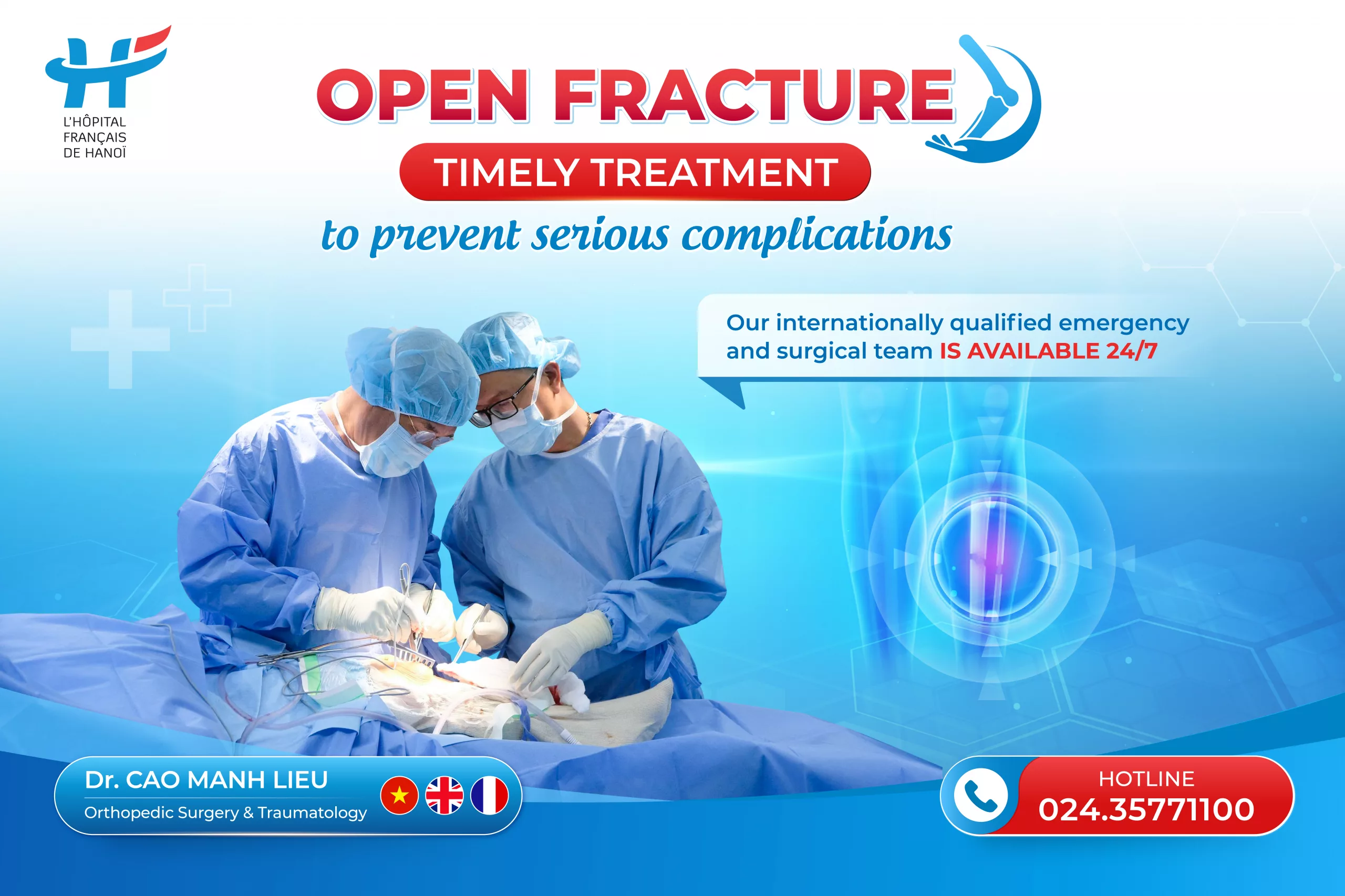 L'HÔPITAL FRANÇAIS DE HANOÏ

OPEN FRACTURE

TIMELY TREATMENT

to prevent serious complications

Our internationally qualified emergency and surgical team IS AVAILABLE 24/7

Dr. CAO MANH LIEU

Orthopedic Surgery & Traumatology

HOTLINE

024.35771100